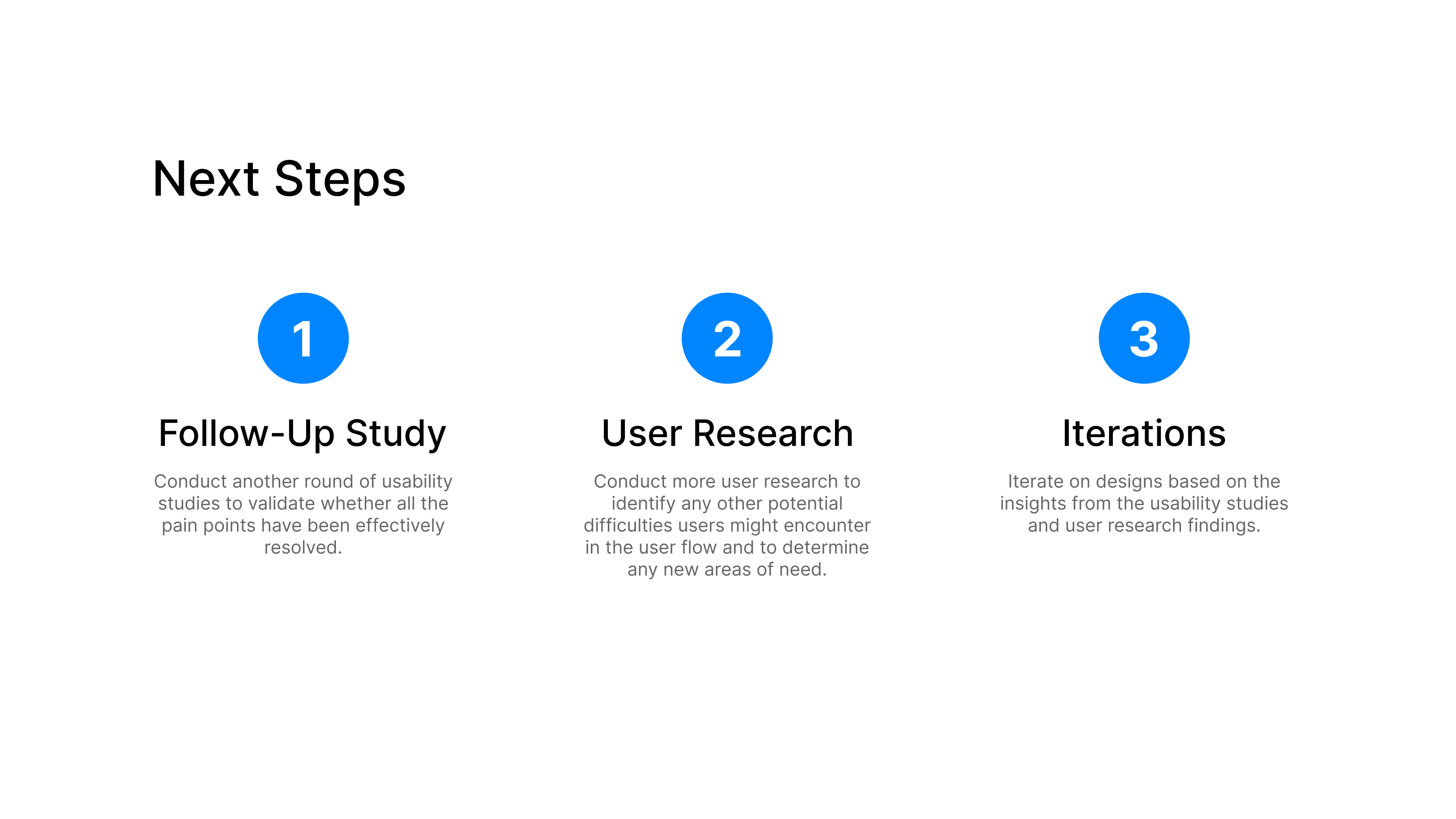 Next Steps

1

Follow-Up Study

Conduct another round of usability studies to validate whether all the pain points have been effectively resolved.

2

User Research

Conduct more user research to identify any other potential difficulties users might encounter in the user flow and to determine any new areas of need.

3

Iterations

Iterate on designs based on the insights from the usability studies and user research findings.